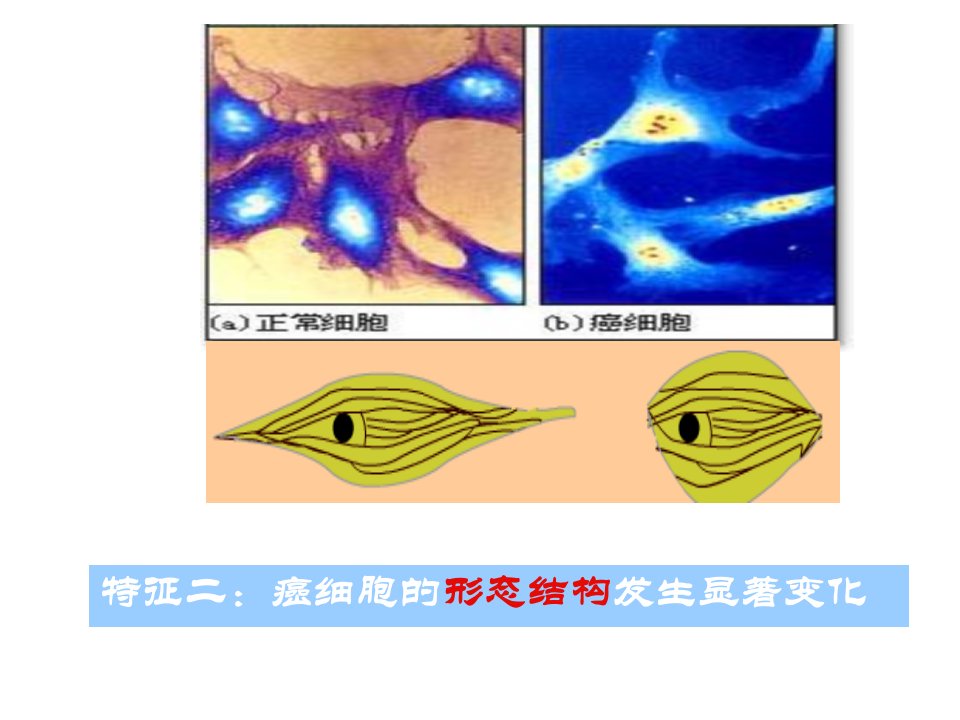 (a) 正常细胞

(b) 癌细胞

特征二：癌细胞的形态结构发生显著变化